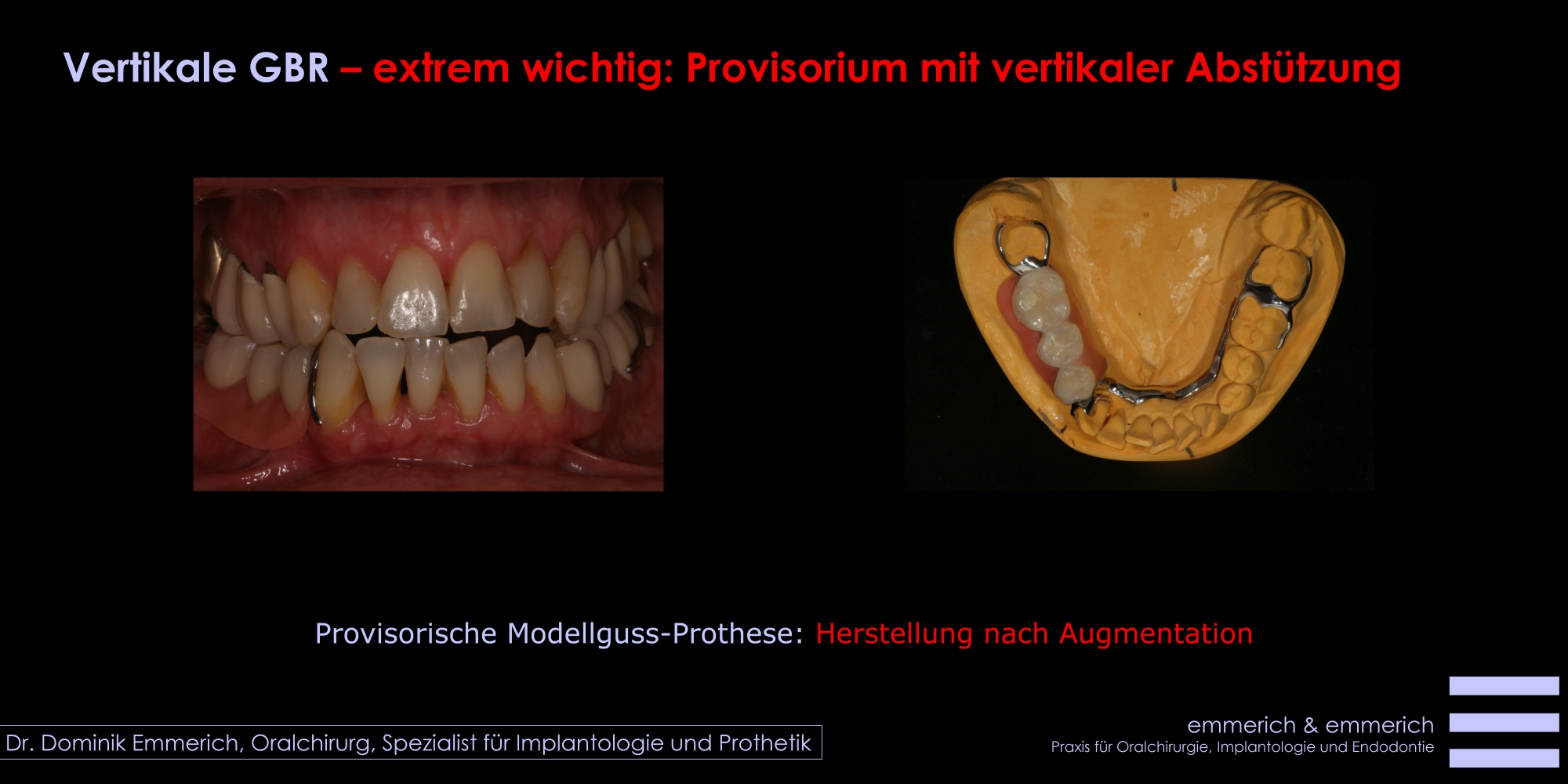 Vertikale GBR – extrem wichtig: Provisorium mit vertikaler Abstützung

Provisorische Modellguss-Prothese: Herstellung nach Augmentation

Dr. Dominik Emmerich, Oralchirurg, Spezialist für Implantologie und Prothetik

emmerich & emmerich
Praxis für Oralchirurgie, Implantologie und Endodontie